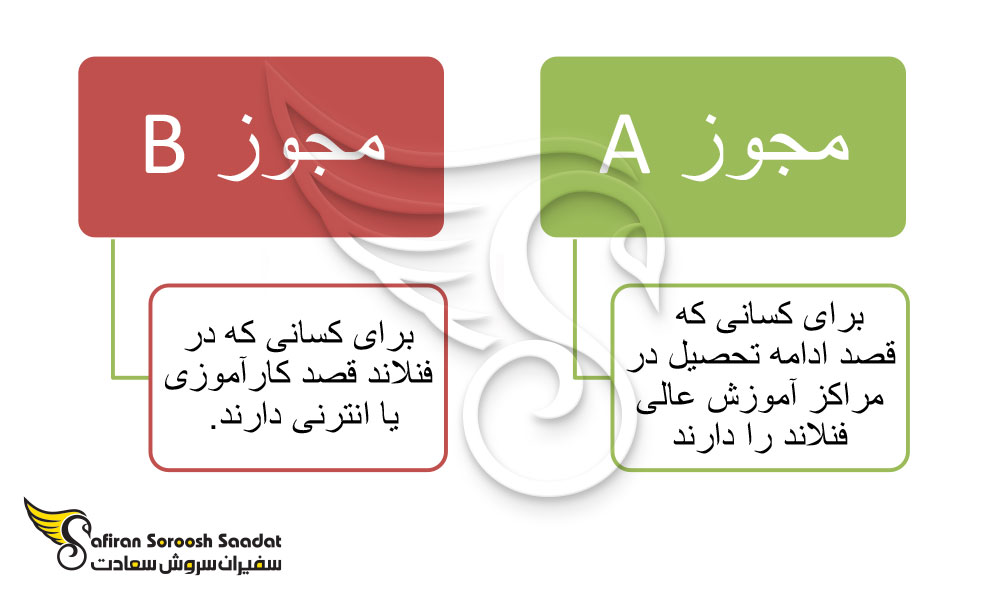 مجوز A

برای کسانی که قصد ادامه تحصیل در مراکز آموزش عالی فنلاند را دارند

مجوز B

برای کسانی که در فنلاند قصد کارآموزی یا انترنی دارند.

Safiran Soroosh Saadat
سفیران سروش سعادت